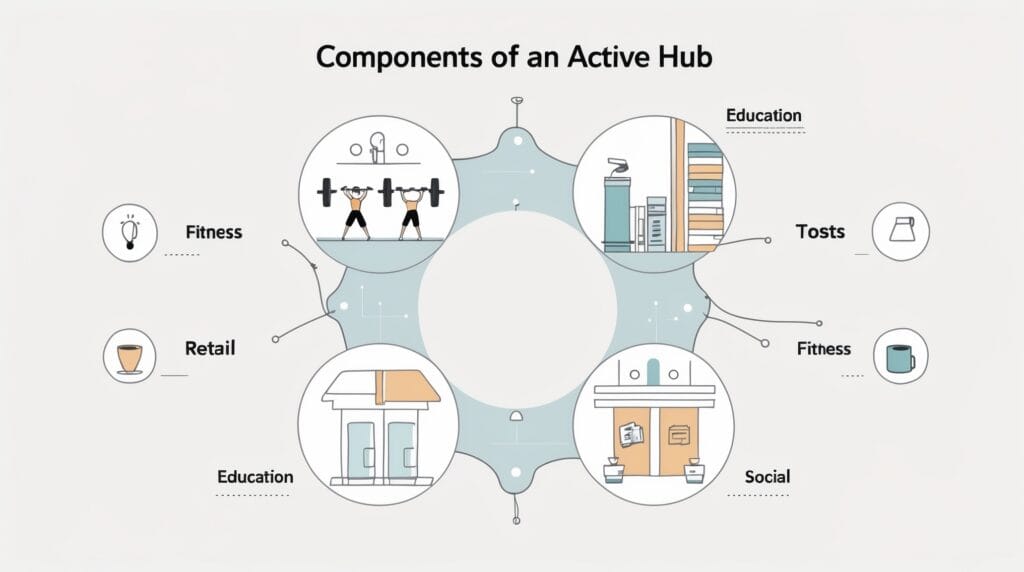 Components of an Active Hub

Education

Fitness

Tosts

Retail

Fithess

Education

Social